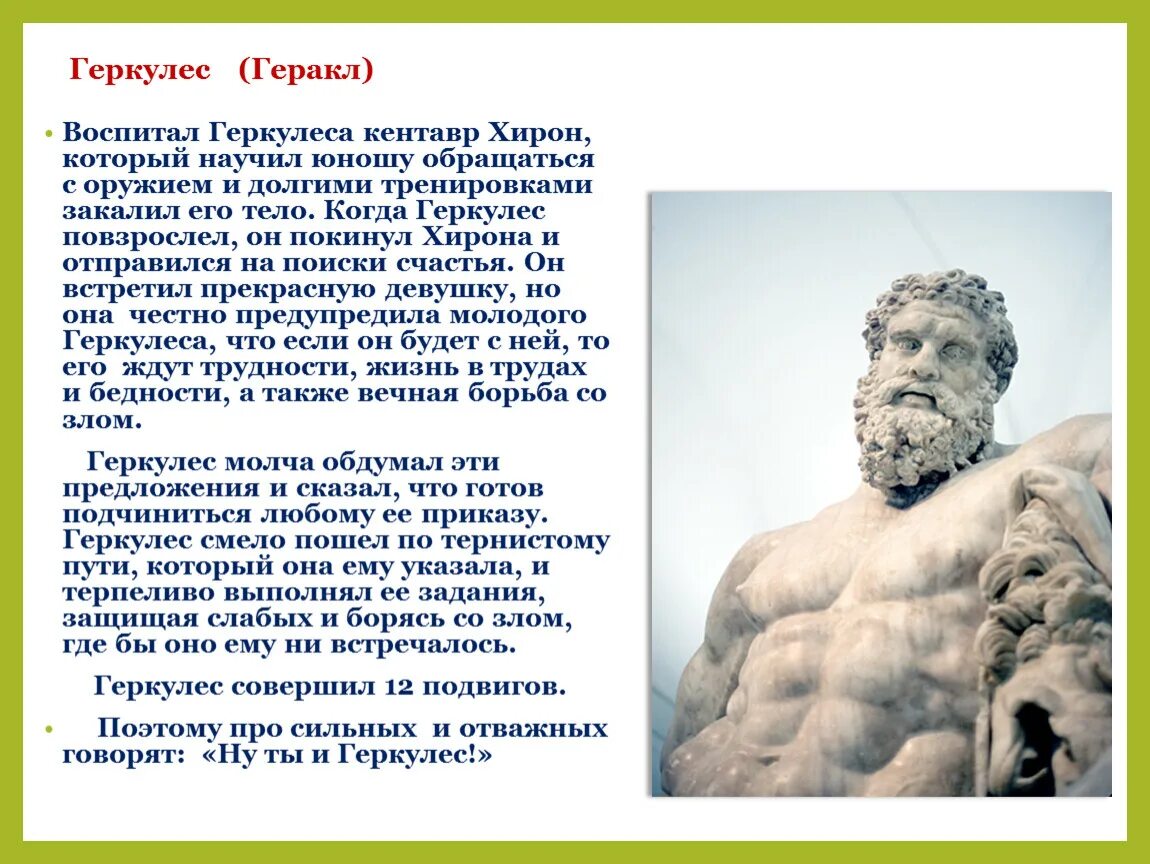 Геркулес (Геракл)

• Воспитал Геркулеса кентавр Хирон, который научил юношу обращаться с оружием и долгими тренировками закалил его тело. Когда Геркулес повзрослел, он покинул Хирона и отправился на поиски счастья. Он встретил прекрасную девушку, но она честно предупредила молодого Геркулеса, что если он будет с ней, то его ждут трудности, жизнь в трудах и бедности, а также вечная борьба со злом.

Геркулес молча обдумал эти предложения и сказал, что готов подчиниться любому ее приказу. Геркулес смело пошел по тернистому пути, который она ему указала, и терпеливо выполнял ее задания, защищая слабых и борясь со злом, где бы оно ему ни встречалось.

Геркулес совершил 12 подвигов.

• Поэтому про сильных и отважных говорят: «Ну ты и Геркулес!»